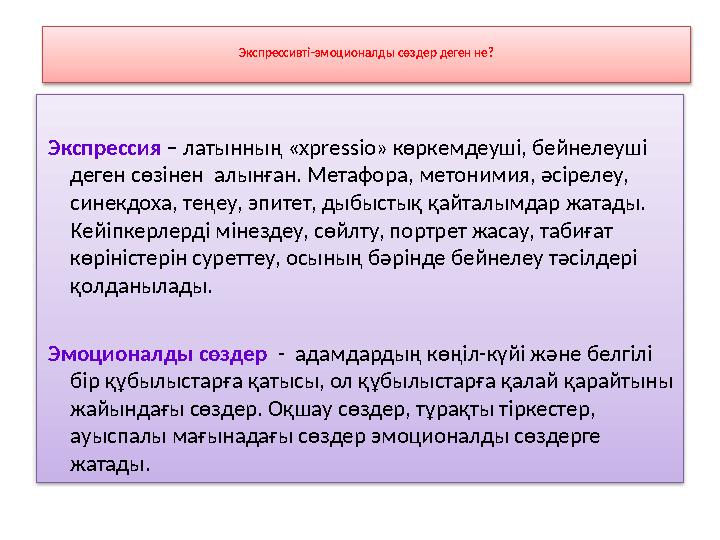 Экспрессивті-эмоционалды сөздер деген не?

Экспрессия – латынның «xpressio» көркемдеуші, бейнелеуші деген сөзінен алынған. Метафора, метонимия, әсірелеу, синекдоха, теңеу, эпитет, дыбыстық қайталымдар жатады. Кейіпкерлерді мінездеу, сөйлту, портрет жасау, табиғат көріністерін суреттеу, осының бәрінде бейнелеу тәсілдері қолданылады.

Эмоционалды сөздер - адамдардың көңіл-күйі және белгілі бір құбылыстарға қатысы, ол құбылыстарға қалай қарайтыны жайындағы сөздер. Оқшау сөздер, тұрақты тіркестер, ауыспалы мағынадағы сөздер эмоционалды сөздерге жатады.